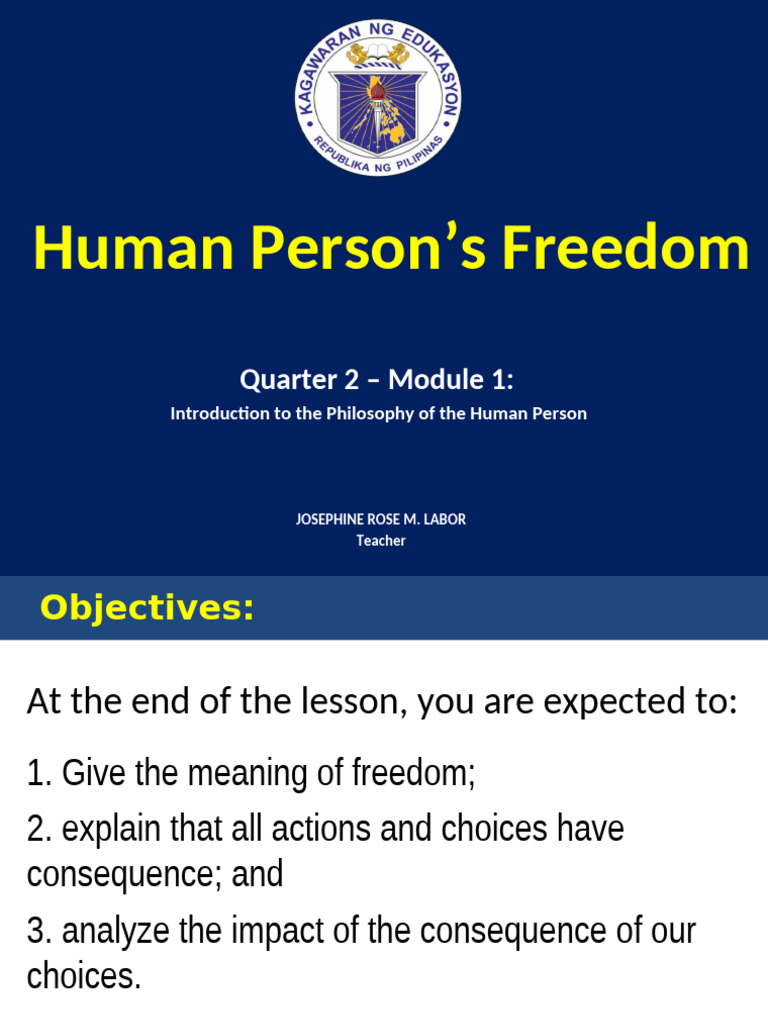 KAGAWARAN NG EDUKASYON
REPUBLIKA NG PILIPINAS

Human Person's Freedom

Quarter 2 – Module 1:
Introduction to the Philosophy of the Human Person

JOSEPHINE ROSE M. LABOR
Teacher

Objectives:

At the end of the lesson, you are expected to:

1. Give the meaning of freedom;

2. explain that all actions and choices have consequence; and

3. analyze the impact of the consequence of our choices.